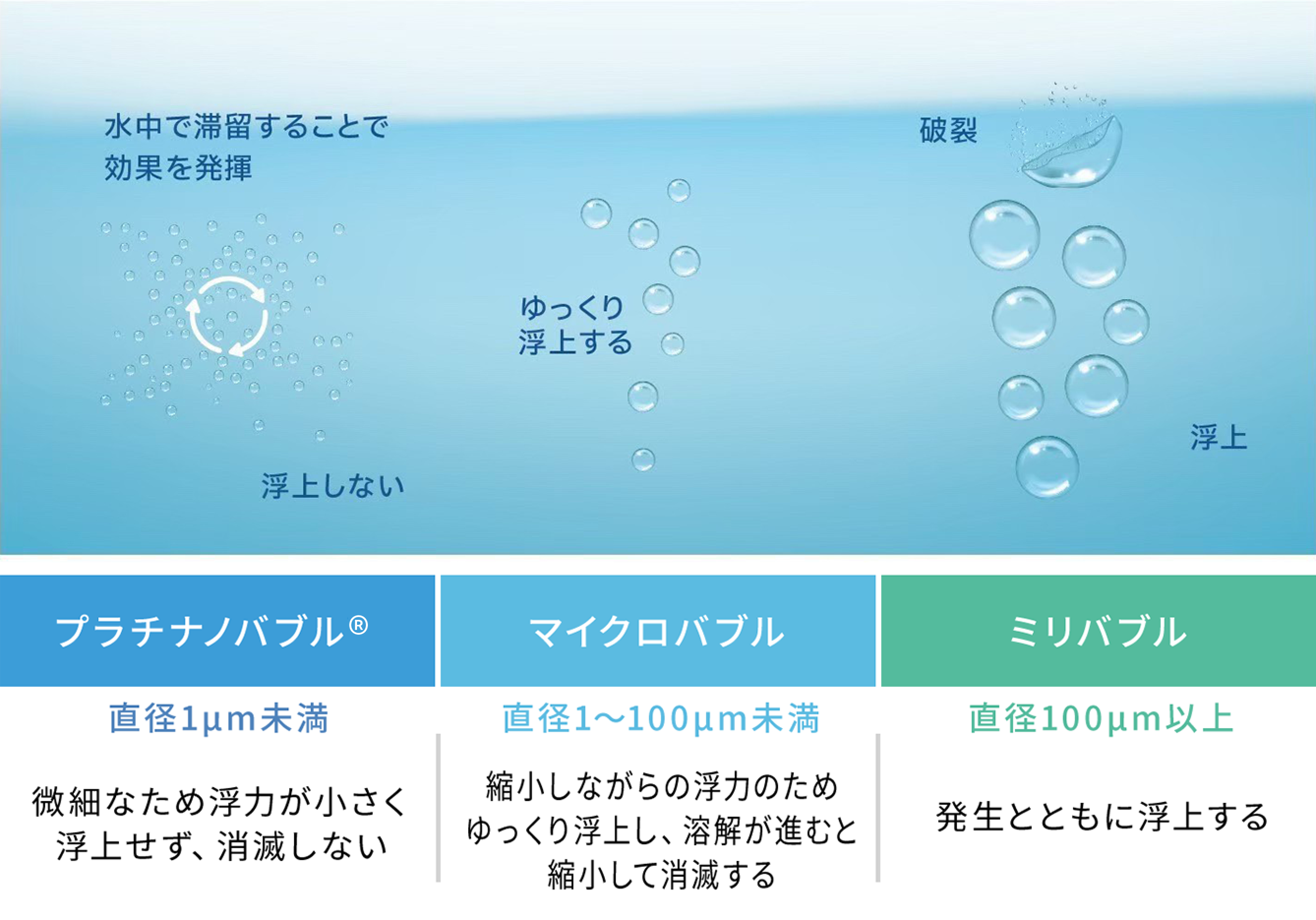 水中で滞留することで
効果を発揮

浮上しない

ゆっくり
浮上する

破裂

浮上

| プラチナノバブル® | マイクロバブル | ミリバブル |
|---|---|---|
| 直径1μm未満 | 直径1〜100μm未満 | 直径100μm以上 |
| 微細なため浮力が小さく浮上せず、消滅しない | 縮小しながらの浮力のためゆっくり浮上し、溶解が進むと縮小して消滅する | 発生とともに浮上する |